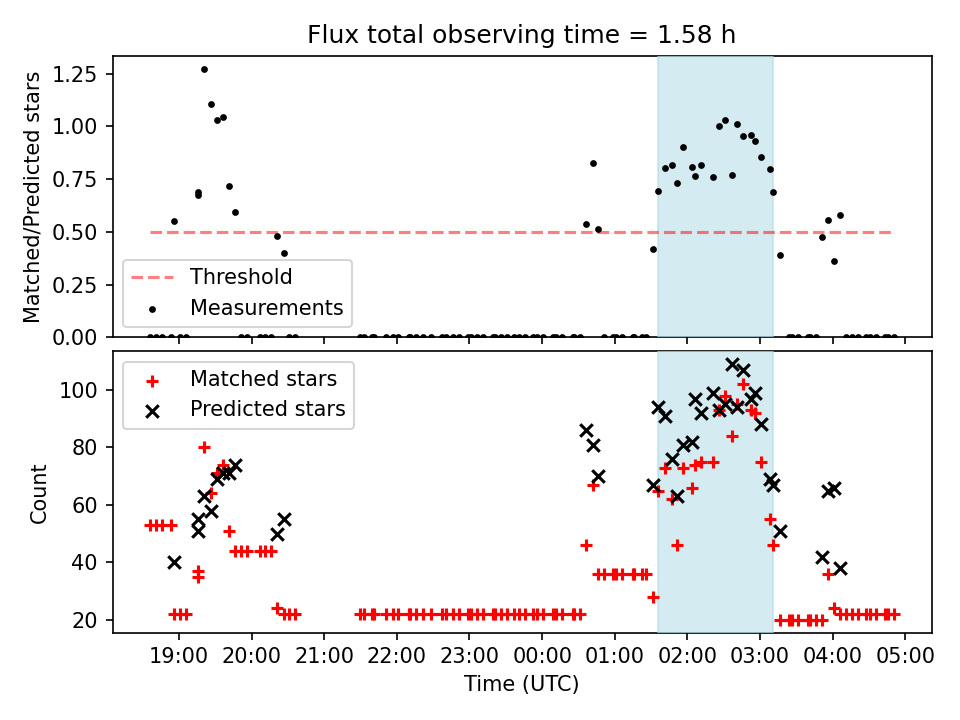 Flux total observing time = 1.58 h

Matched/Predicted stars

1.25
1.00
0.75
0.50
0.25
0.00

Threshold
Measurements

Count

100
80
60
40
20

Matched stars
Predicted stars

19:00 20:00 21:00 22:00 23:00 00:00 01:00 02:00 03:00 04:00 05:00

Time (UTC)